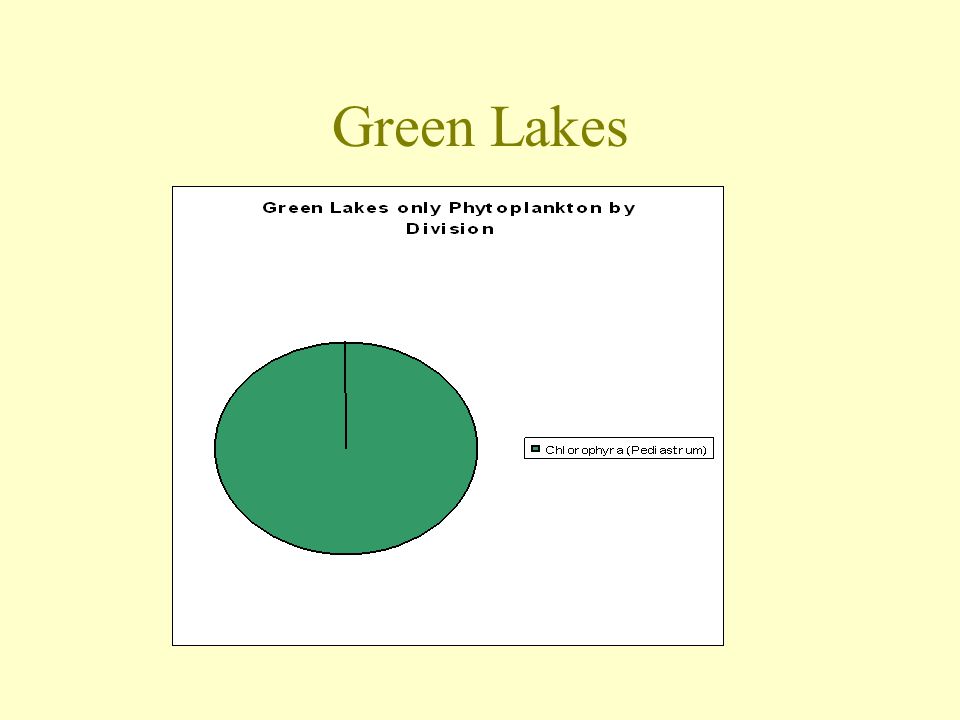 Green Lakes

Green Lakes only Phytoplankton by Division

Chlorophyra (Pediastrum)